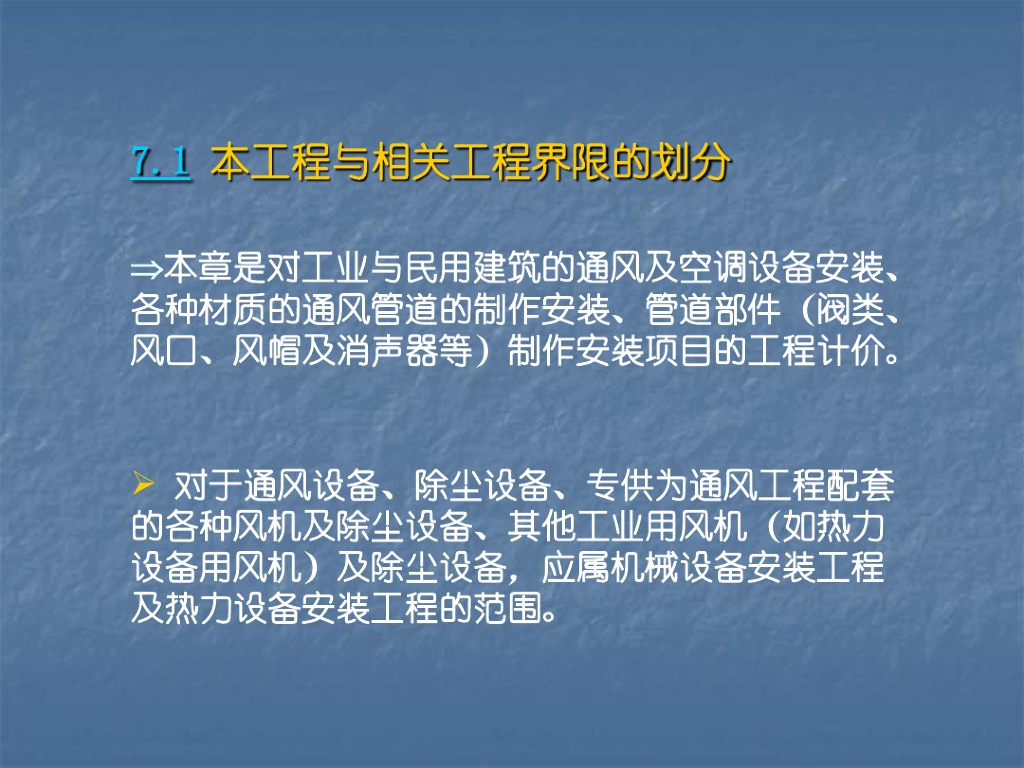 7.1 本工程与相关工程界限的划分

⇒本章是对工业与民用建筑的通风及空调设备安装、各种材质的通风管道的制作安装、管道部件（阀类、风口、风帽及消声器等）制作安装项目的工程计价。

➢ 对于通风设备、除尘设备、专供为通风工程配套的各种风机及除尘设备、其他工业用风机（如热力设备用风机）及除尘设备，应属机械设备安装工程及热力设备安装工程的范围。